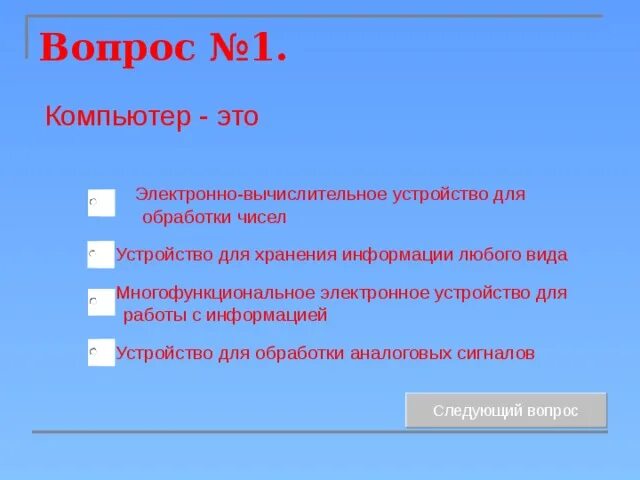 Вопрос №1.

Компьютер - это

Электронно-вычислительное устройство для обработки чисел

Устройство для хранения информации любого вида

Многофункциональное электронное устройство для работы с информацией

Устройство для обработки аналоговых сигналов

Следующий вопрос